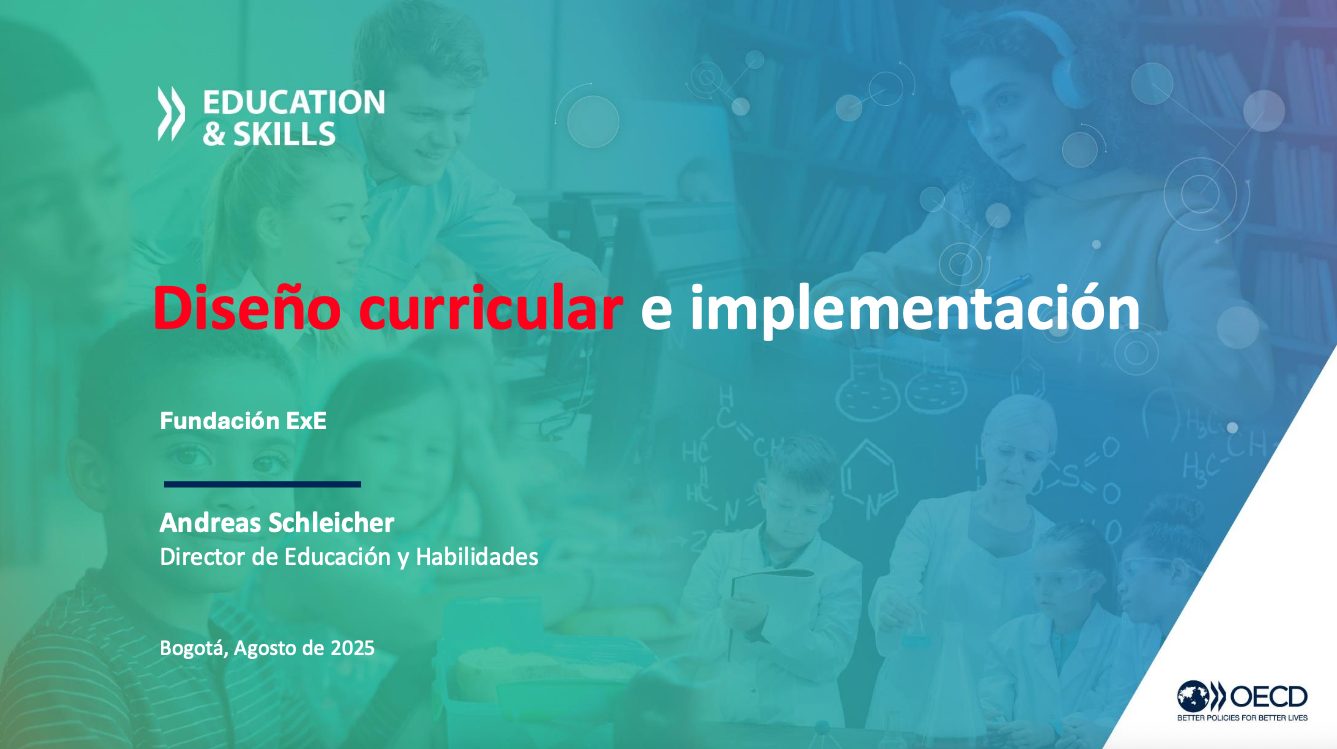 EDUCATION
& SKILLS

Diseño curricular e implementación

Fundación ExE

Andreas Schleicher
Director de Educación y Habilidades

Bogotá, Agosto de 2025

OECD
BETTER POLICIES FOR BETTER LIVES